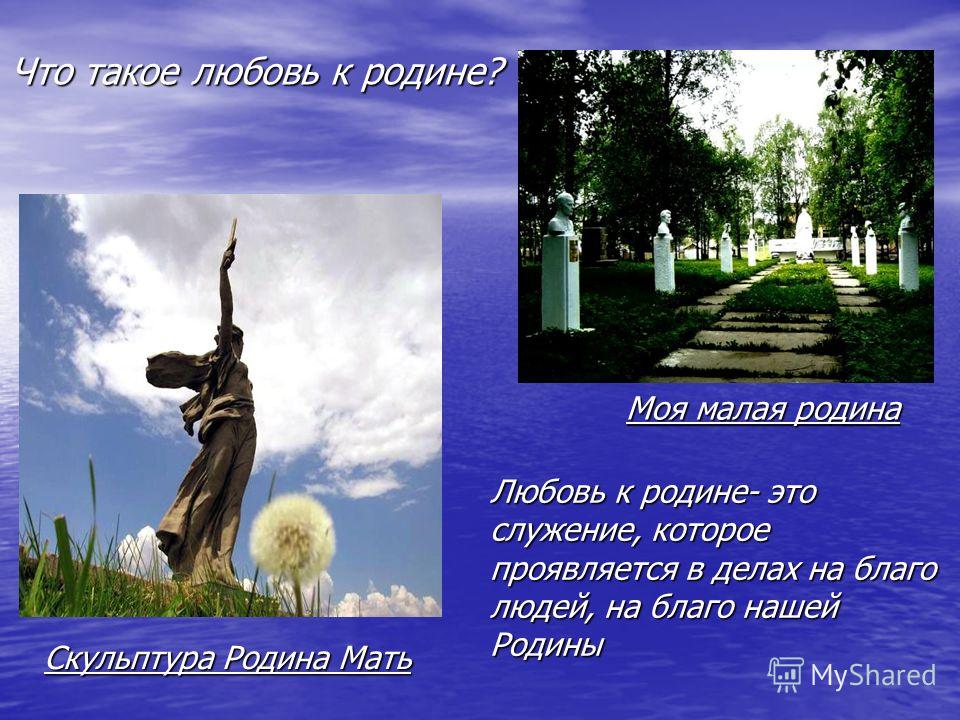 Что такое любовь к родине?

Моя малая родина

Любовь к родине- это служение, которое проявляется в делах на благо людей, на благо нашей Родины

Скульптура Родина Мать

MyShared